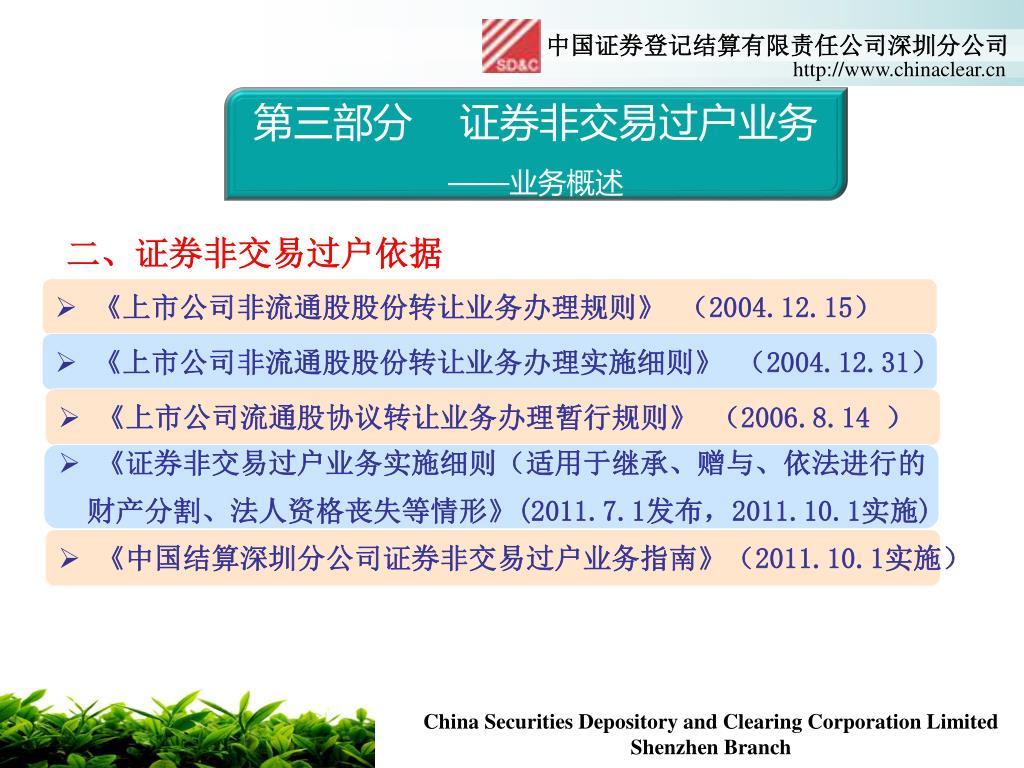 SD&C 中国证券登记结算有限责任公司深圳分公司
http://www.chinaclear.cn

第三部分 证券非交易过户业务
——业务概述

二、证券非交易过户依据

➢ 《上市公司非流通股股份转让业务办理规则》 （2004.12.15）

➢ 《上市公司非流通股股份转让业务办理实施细则》 （2004.12.31）

➢ 《上市公司流通股协议转让业务办理暂行规则》 （2006.8.14 ）

➢ 《证券非交易过户业务实施细则（适用于继承、赠与、依法进行的财产分割、法人资格丧失等情形》(2011.7.1发布，2011.10.1实施)

➢ 《中国结算深圳分公司证券非交易过户业务指南》（2011.10.1实施）

China Securities Depository and Clearing Corporation Limited
Shenzhen Branch